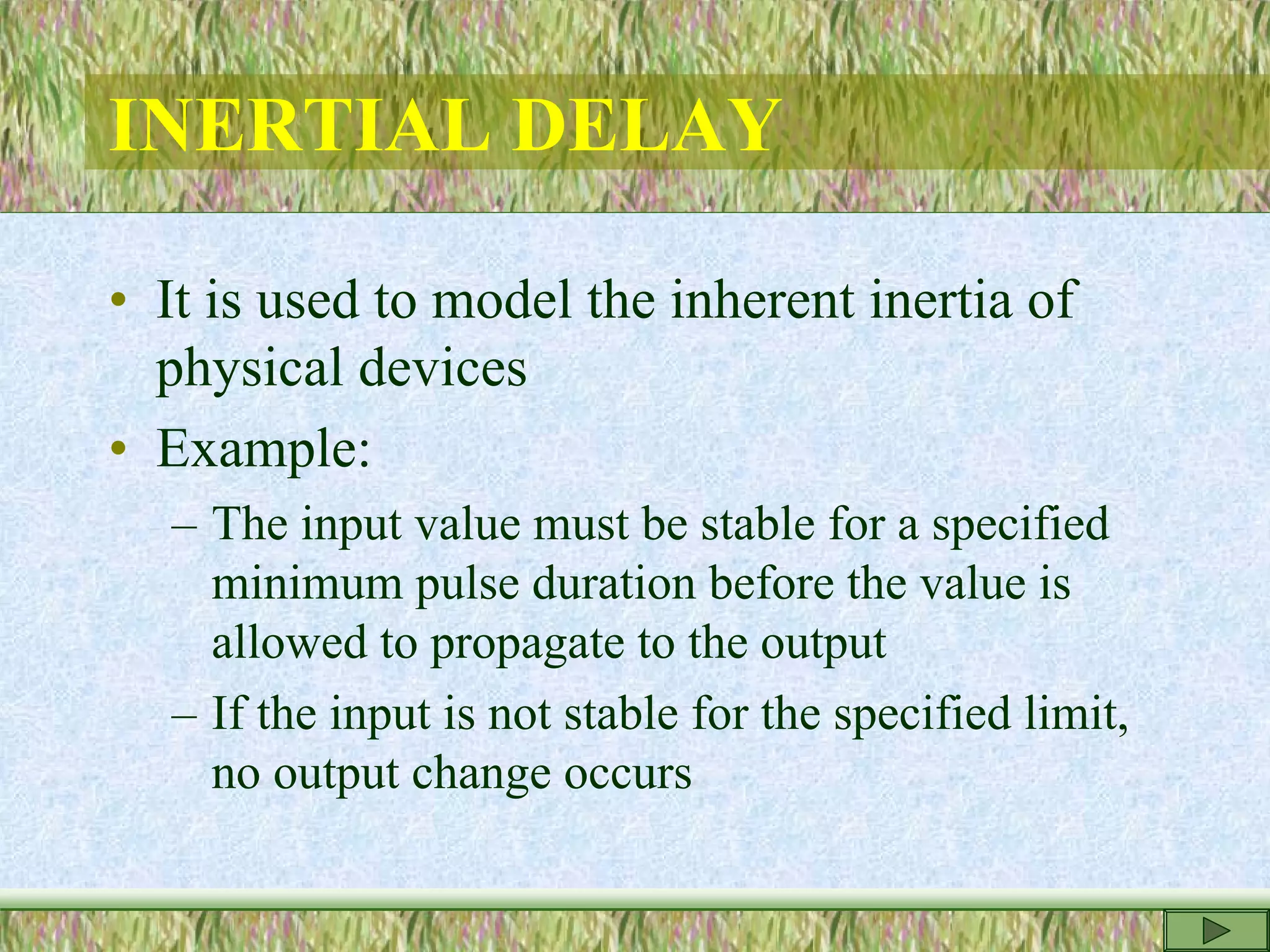 INERTIAL DELAY

• It is used to model the inherent inertia of physical devices

• Example:

– The input value must be stable for a specified minimum pulse duration before the value is allowed to propagate to the output

– If the input is not stable for the specified limit, no output change occurs